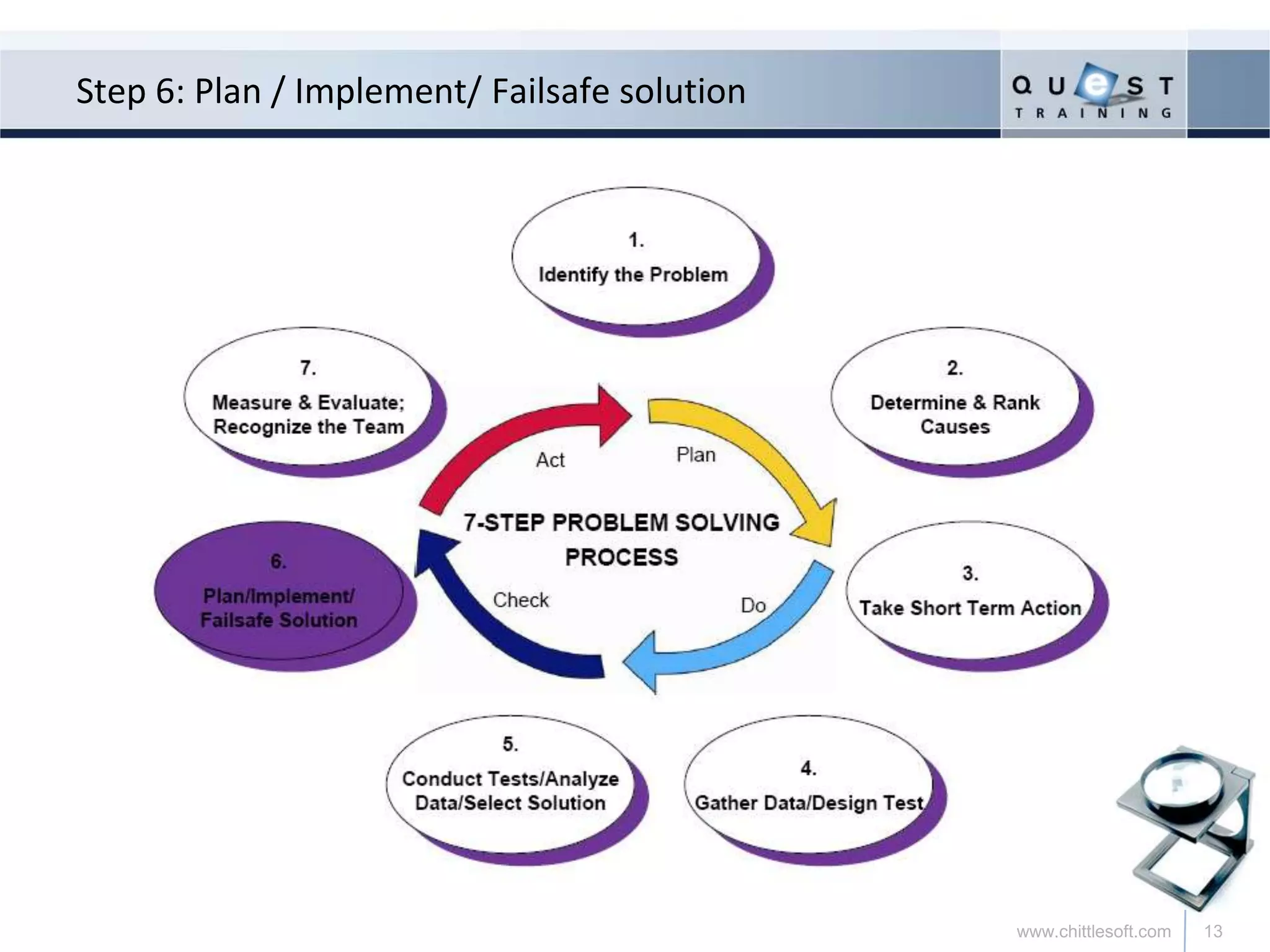 Step 6: Plan / Implement/ Failsafe solution

QUeST TRAINING

1.
Identify the Problem

2.
Determine & Rank Causes

3.
Take Short Term Action

4.
Gather Data/Design Test

5.
Conduct Tests/Analyze Data/Select Solution

6.
Plan/Implement/ Failsafe Solution

7.
Measure & Evaluate; Recognize the Team

Act

Plan

7-STEP PROBLEM SOLVING PROCESS

Check

Do

www.chittlesoft.com

13